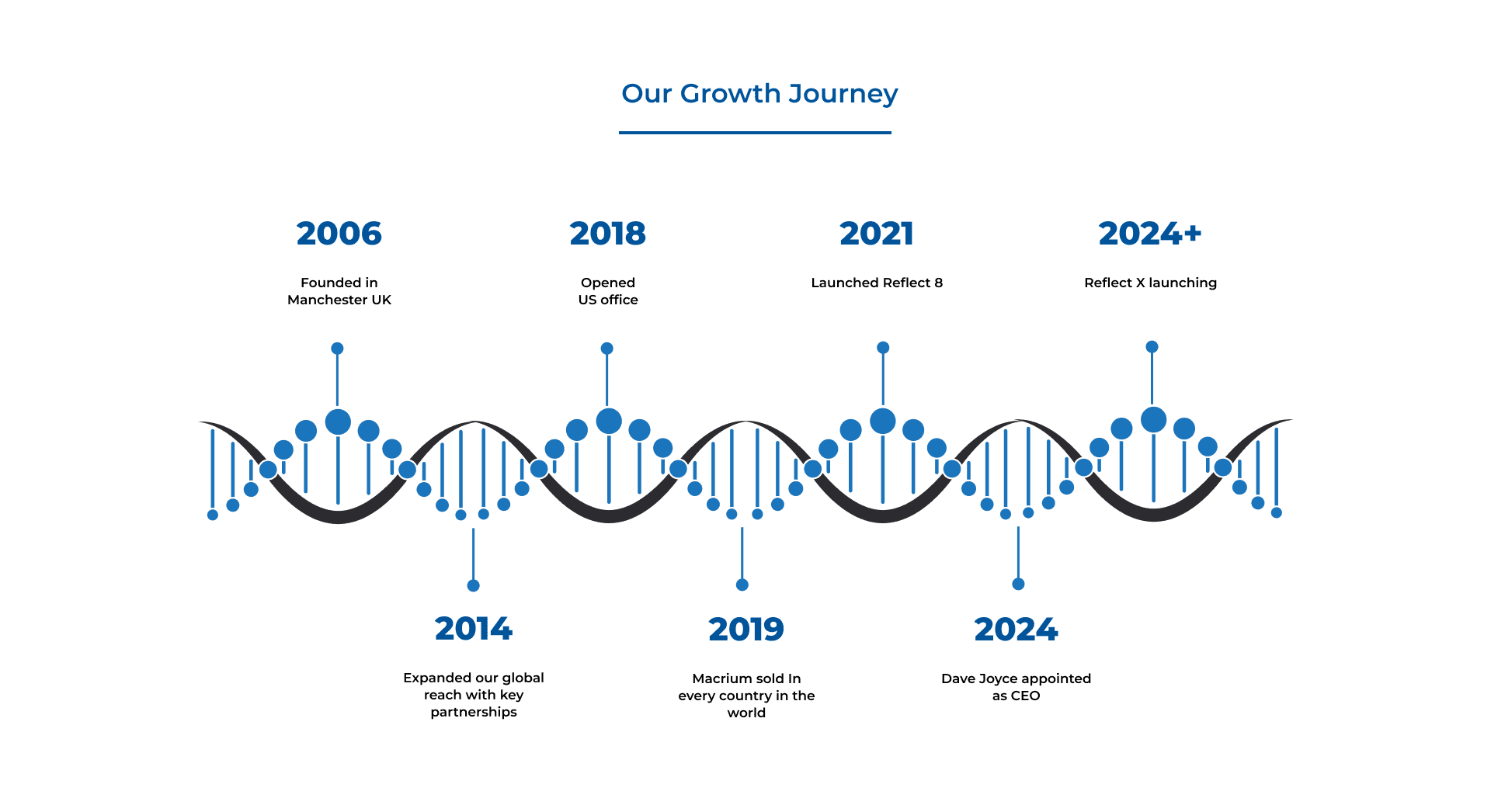 Our Growth Journey

2006

Founded in Manchester UK

2018

Opened US office

2021

Launched Reflect 8

2024+

Reflect X launching

2014

Expanded our global reach with key partnerships

2019

Macrium sold In every country in the world

2024

Dave Joyce appointed as CEO